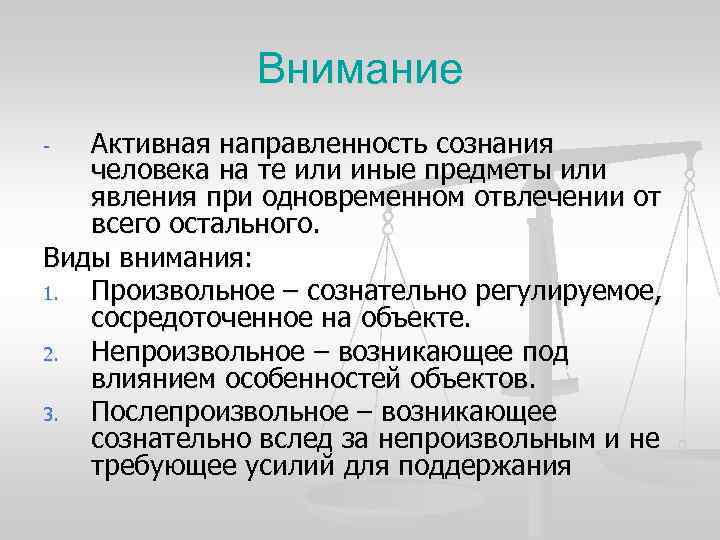 Внимание

- Активная направленность сознания человека на те или иные предметы или явления при одновременном отвлечении от всего остального.

Виды внимания:

1. Произвольное – сознательно регулируемое, сосредоточенное на объекте.
2. Непроизвольное – возникающее под влиянием особенностей объектов.
3. Послепроизвольное – возникающее сознательно вслед за непроизвольным и не требующее усилий для поддержания